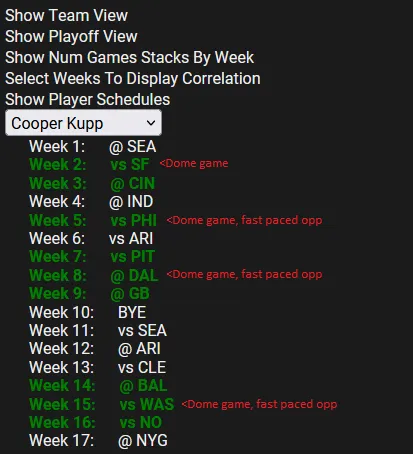 Show Team View
Show Playoff View
Show Num Games Stacks By Week
Select Weeks To Display Correlation
Show Player Schedules
Cooper Kupp

Week 1: @ SEA
Week 2: vs SF <Dome game
Week 3: @ CIN
Week 4: @ IND
Week 5: vs PHI <Dome game, fast paced opp
Week 6: vs ARI
Week 7: vs PIT
Week 8: @ DAL <Dome game, fast paced opp
Week 9: @ GB
Week 10: BYE
Week 11: vs SEA
Week 12: @ ARI
Week 13: vs CLE
Week 14: @ BAL
Week 15: vs WAS <Dome game, fast paced opp
Week 16: vs NO
Week 17: @ NYG